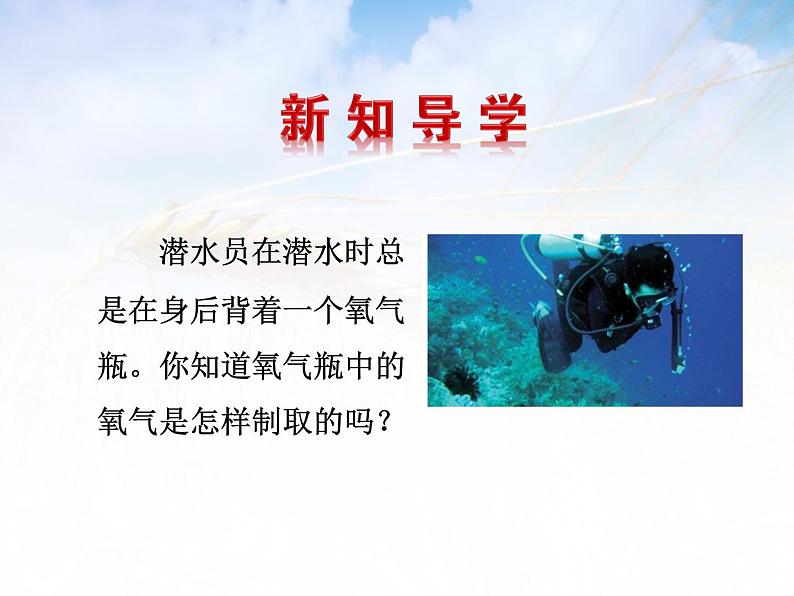 新知导学

潜水员在潜水时总是在身后背着一个氧气瓶。你知道氧气瓶中的氧气是怎样制取的吗？